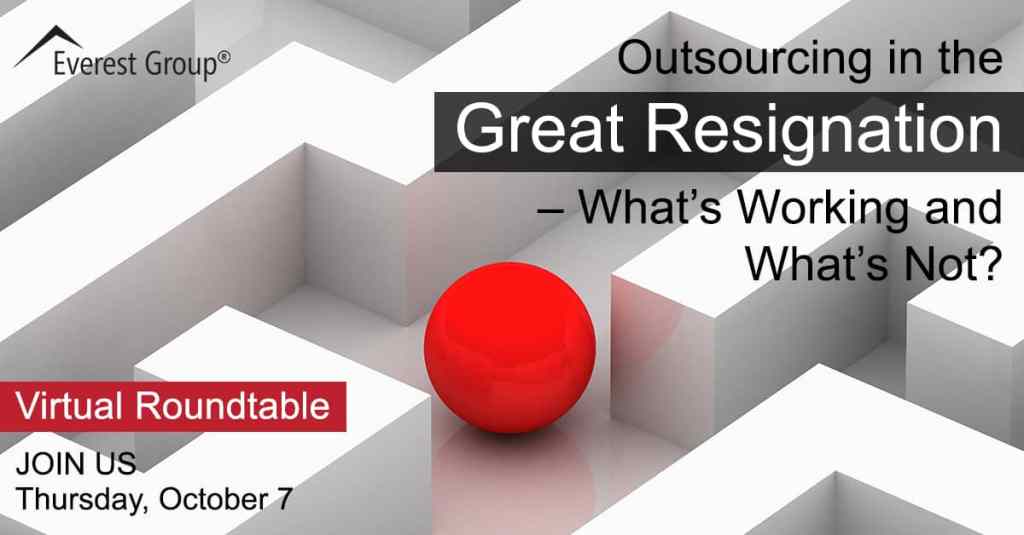 Everest Group®

Outsourcing in the
Great Resignation
– What's Working and What's Not?

Virtual Roundtable

JOIN US
Thursday, October 7